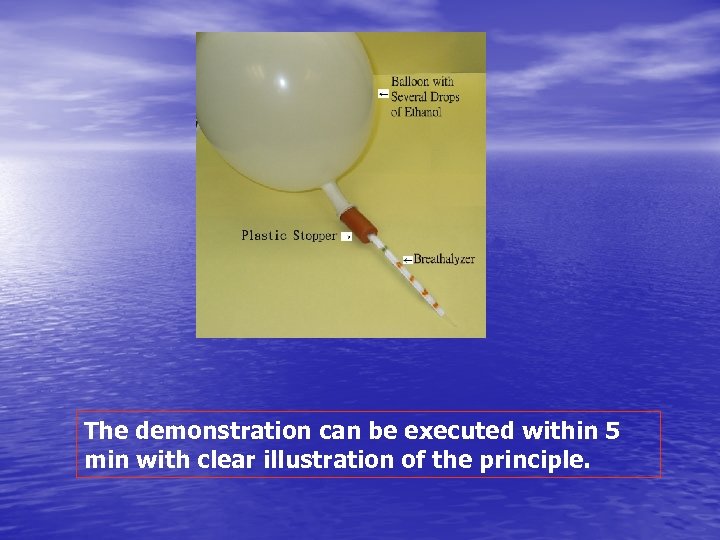 Balloon with Several Drops of Ethanol

Plastic Stopper

Breathalyzer

The demonstration can be executed within 5 min with clear illustration of the principle.